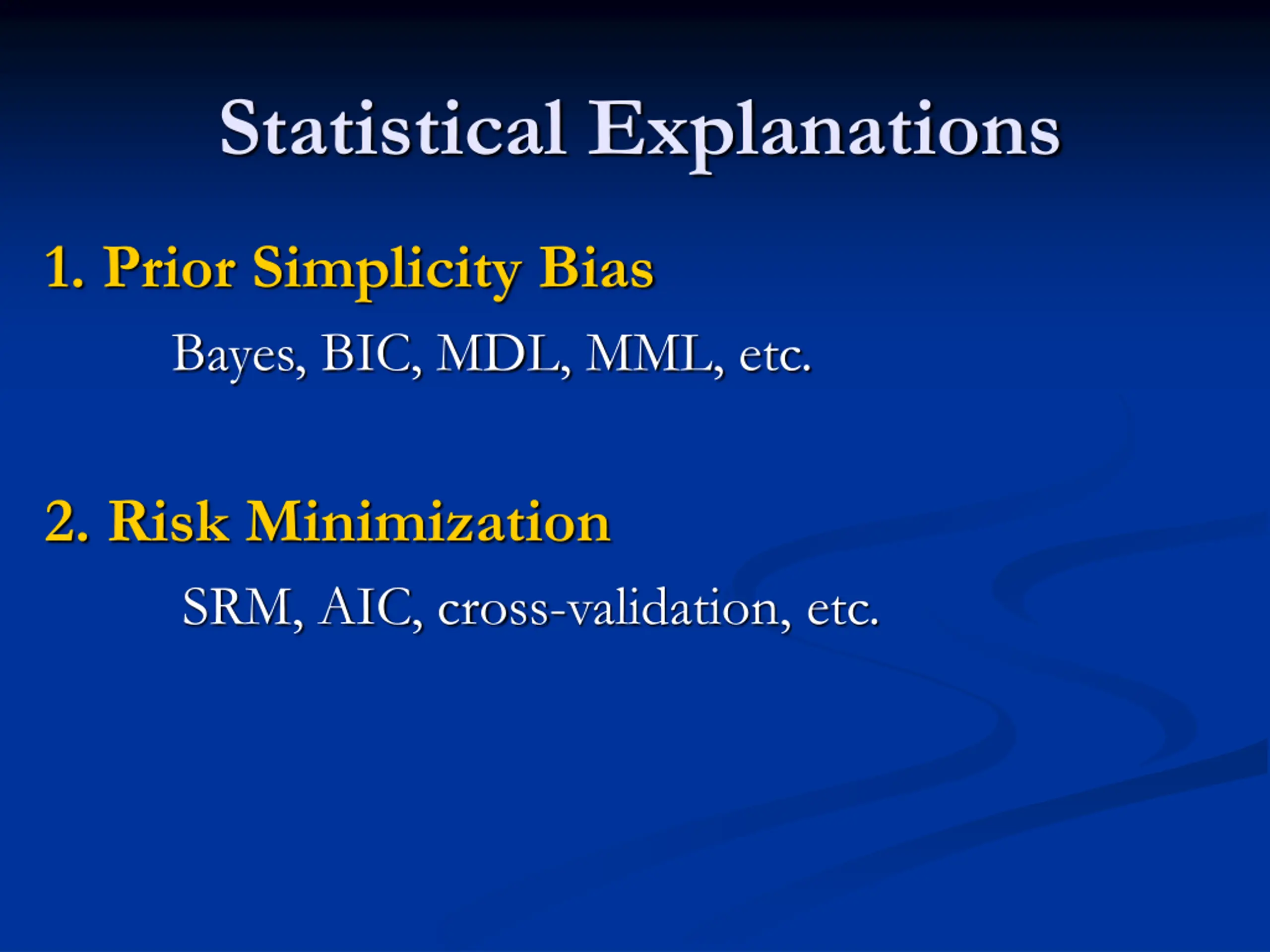 Statistical Explanations

1. Prior Simplicity Bias

Bayes, BIC, MDL, MML, etc.

2. Risk Minimization

SRM, AIC, cross-validation, etc.